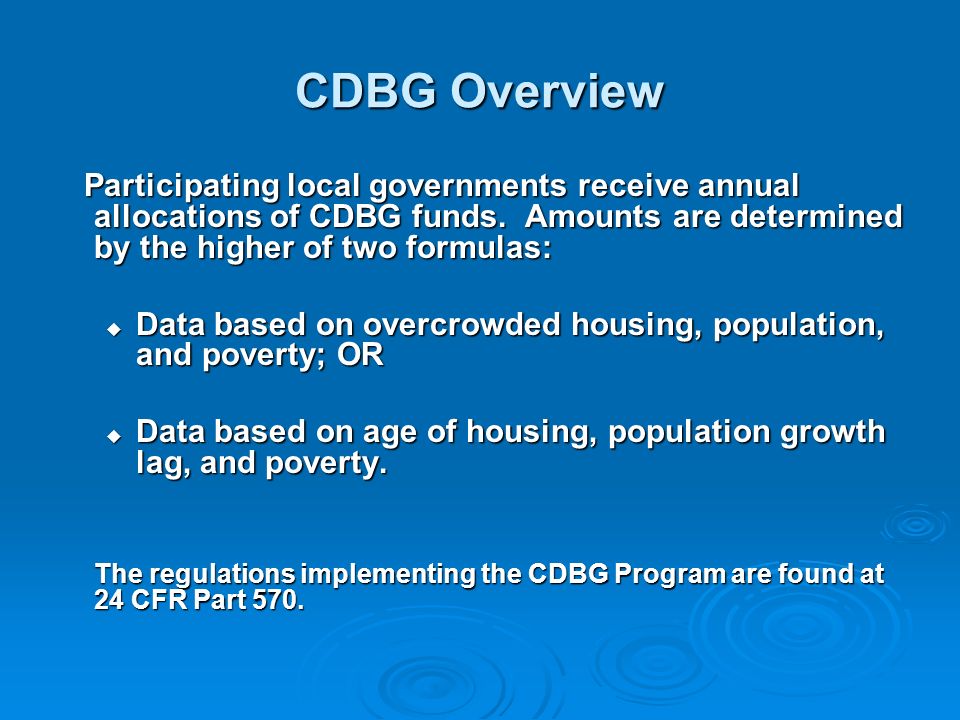 CDBG Overview

Participating local governments receive annual allocations of CDBG funds. Amounts are determined by the higher of two formulas:

◆ Data based on overcrowded housing, population, and poverty; OR

◆ Data based on age of housing, population growth lag, and poverty.

The regulations implementing the CDBG Program are found at 24 CFR Part 570.